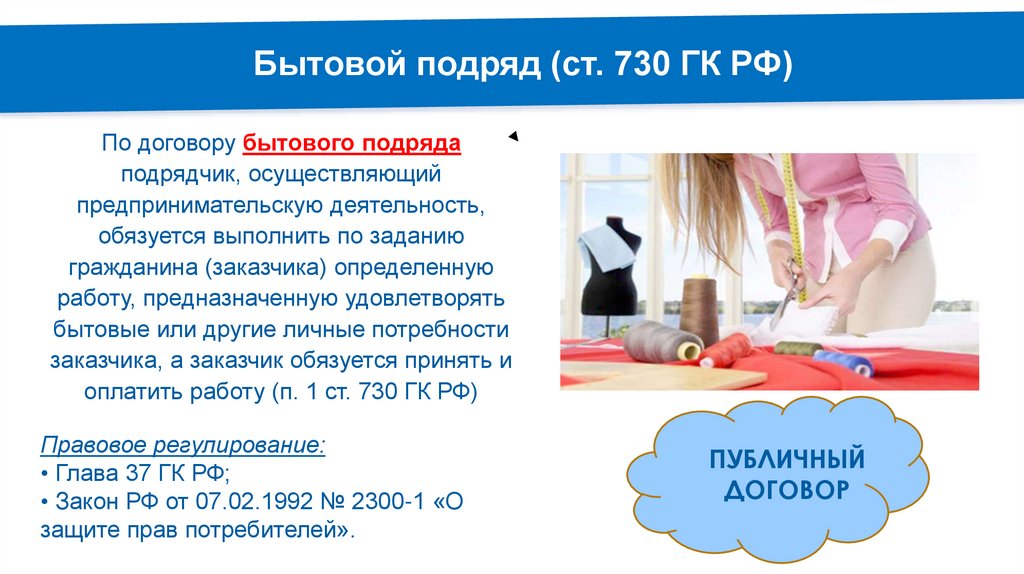 Бытовой подряд (ст. 730 ГК РФ)

По договору бытового подряда подрядчик, осуществляющий предпринимательскую деятельность, обязуется выполнить по заданию гражданина (заказчика) определенную работу, предназначенную удовлетворять бытовые или другие личные потребности заказчика, а заказчик обязуется принять и оплатить работу (п. 1 ст. 730 ГК РФ)

Правовое регулирование:
• Глава 37 ГК РФ;
• Закон РФ от 07.02.1992 № 2300-1 «О защите прав потребителей».

ПУБЛИЧНЫЙ ДОГОВОР